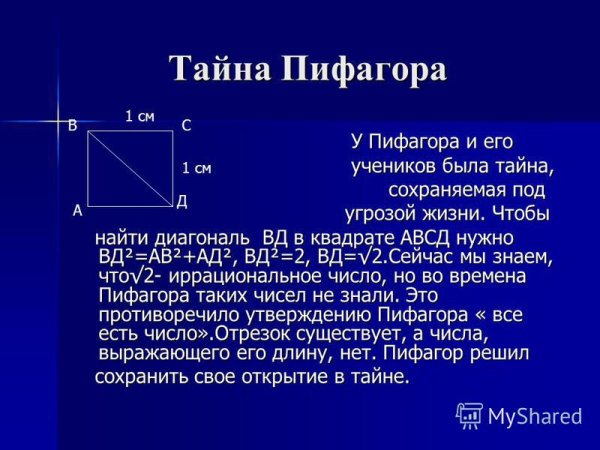 Тайна Пифагора

1 см

В С

1 см

А Д

У Пифагора и его учеников была тайна, сохраняемая под угрозой жизни. Чтобы найти диагональ ВД в квадрате АВСД нужно $ВД^2=АВ^2+АД^2$, $ВД^2=2$, $ВД=\sqrt{2}$.Сейчас мы знаем, что$\sqrt{2}$- иррациональное число, но во времена Пифагора таких чисел не знали. Это противоречило утверждению Пифагора « все есть число».Отрезок существует, а числа, выражающего его длину, нет. Пифагор решил сохранить свое открытие в тайне.

MyShared